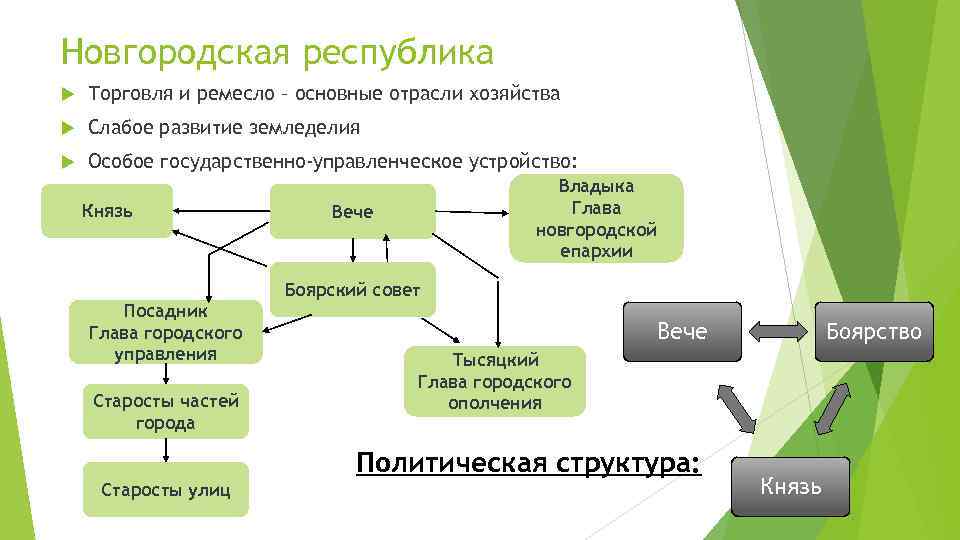 Новгородская республика

Торговля и ремесло – основные отрасли хозяйства

Слабое развитие земледелия

Особое государственно-управленческое устройство:

Князь

Вече

Владыка
Глава
новгородской
епархии

Боярский совет

Посадник
Глава городского
управления

Тысяцкий
Глава городского
ополчения

Старосты частей
города

Старосты улиц

Политическая структура:

Вече

Боярство

Князь